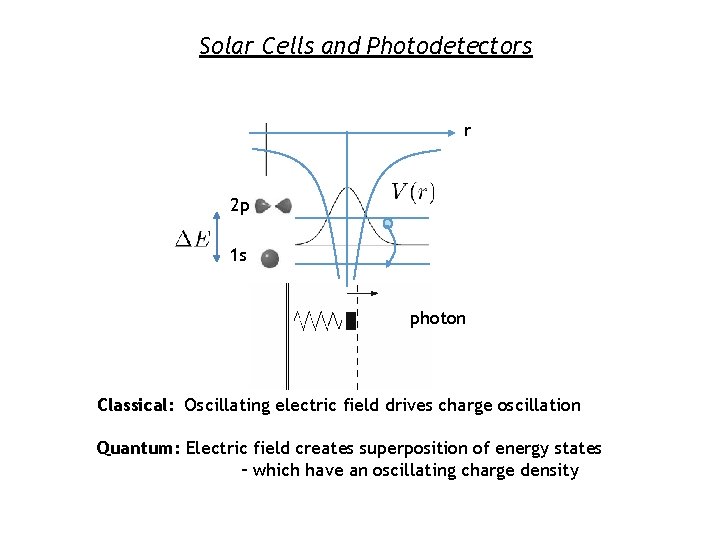 Solar Cells and Photodetectors

r

$V(r)$

2p

$\Delta E$

1s

photon

Classical: Oscillating electric field drives charge oscillation

Quantum: Electric field creates superposition of energy states – which have an oscillating charge density